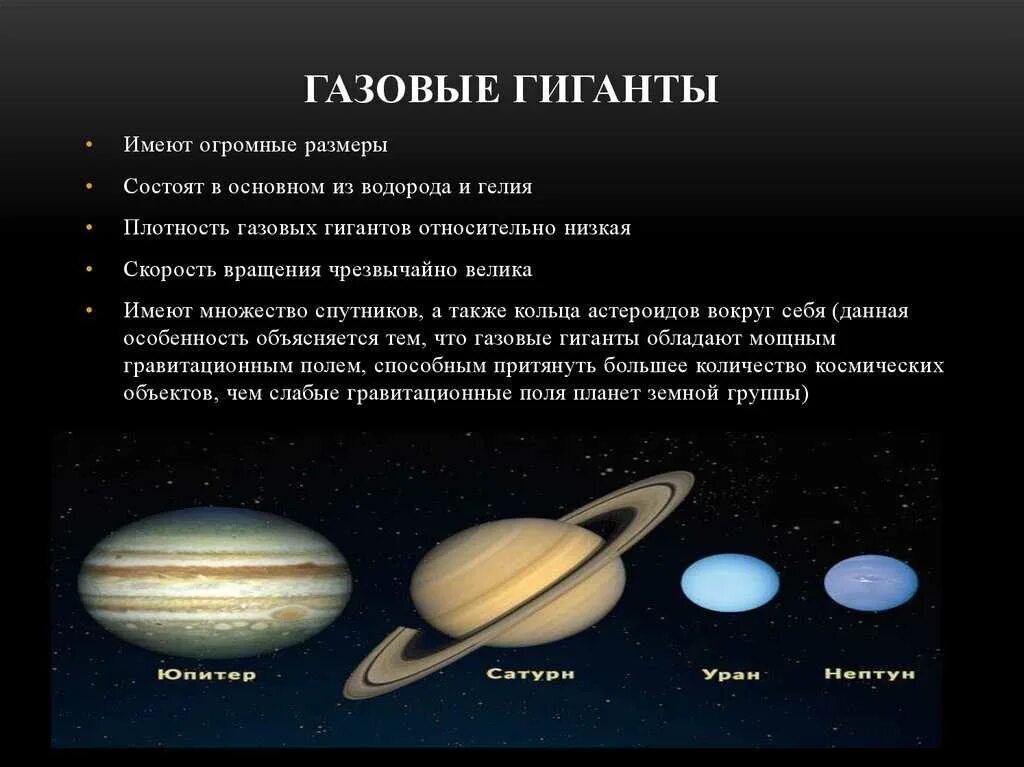 ГАЗОВЫЕ ГИГАНТЫ

• Имеют огромные размеры

• Состоят в основном из водорода и гелия

• Плотность газовых гигантов относительно низкая

• Скорость вращения чрезвычайно велика

• Имеют множество спутников, а также кольца астероидов вокруг себя (данная особенность объясняется тем, что газовые гиганты обладают мощным гравитационным полем, способным притянуть большее количество космических объектов, чем слабые гравитационные поля планет земной группы)

Юпитер

Сатурн

Уран

Нептун